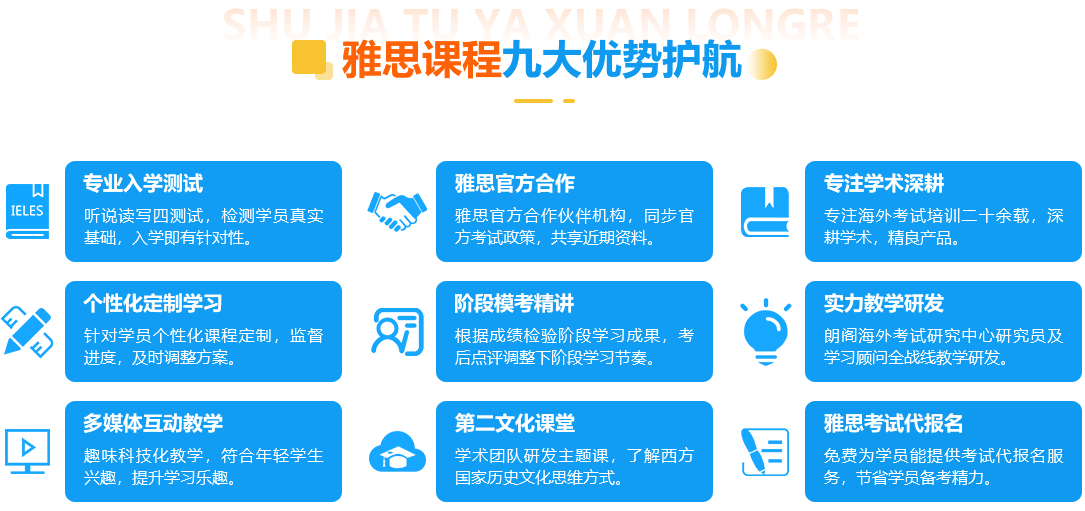 SHU JIA TU YA XUAN LONGRE

雅思课程九大优势护航

IELES

专业入学测试

听说读写四测试，检测学员真实基础，入学即有针对性。

雅思官方合作

雅思官方合作伙伴机构，同步官方考试政策，共享近期资料。

专注学术深耕

专注海外考试培训二十余载，深耕学术，精良产品。

个性化定制学习

针对学员个性化课程定制，监督进度，及时调整方案。

阶段模考精讲

根据成绩检验阶段学习成果，考后点评调整下阶段学习节奏。

实力教学研发

朗阁海外考试研究中心研究员及学习顾问全战线教学研发。

多媒体互动教学

趣味科技化教学，符合年轻学生兴趣，提升学习乐趣。

第二文化课堂

学术团队研发主题课，了解西方国家历史文化思维方式。

雅思考试代报名

免费为学员能提供考试代报名服务，节省学员备考精力。